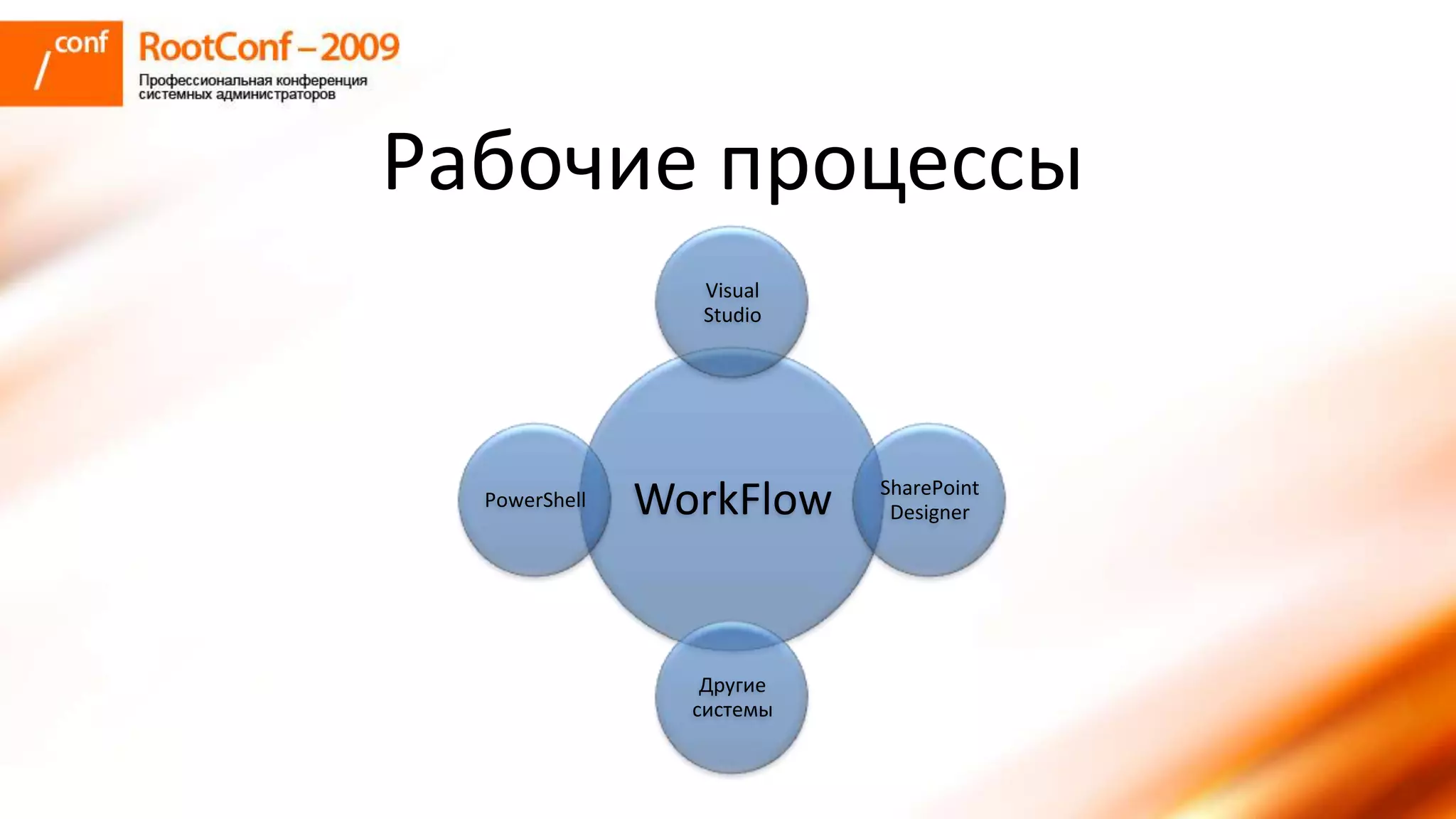 /conf RootConf – 2009
Профессиональная конференция системных администраторов

Рабочие процессы

Visual Studio

PowerShell

WorkFlow

SharePoint Designer

Другие системы